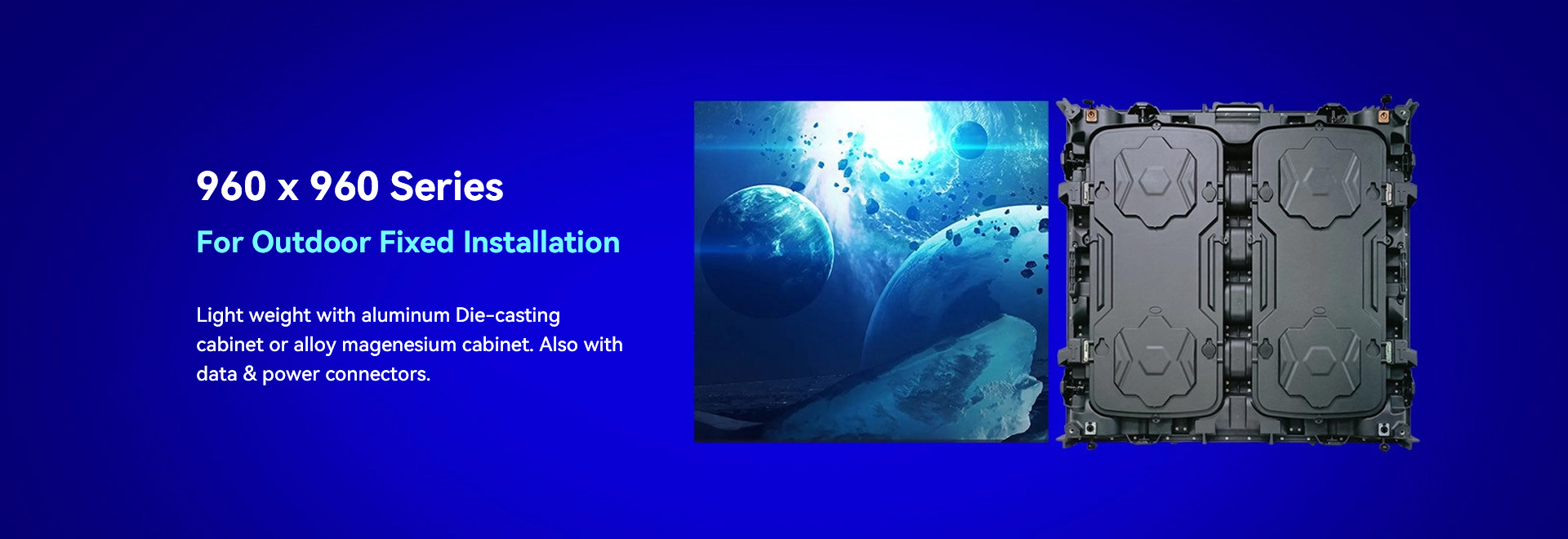 960 x 960 Series

For Outdoor Fixed Installation

Light weight with aluminum Die-casting cabinet or alloy magenesium cabinet. Also with data & power connectors.